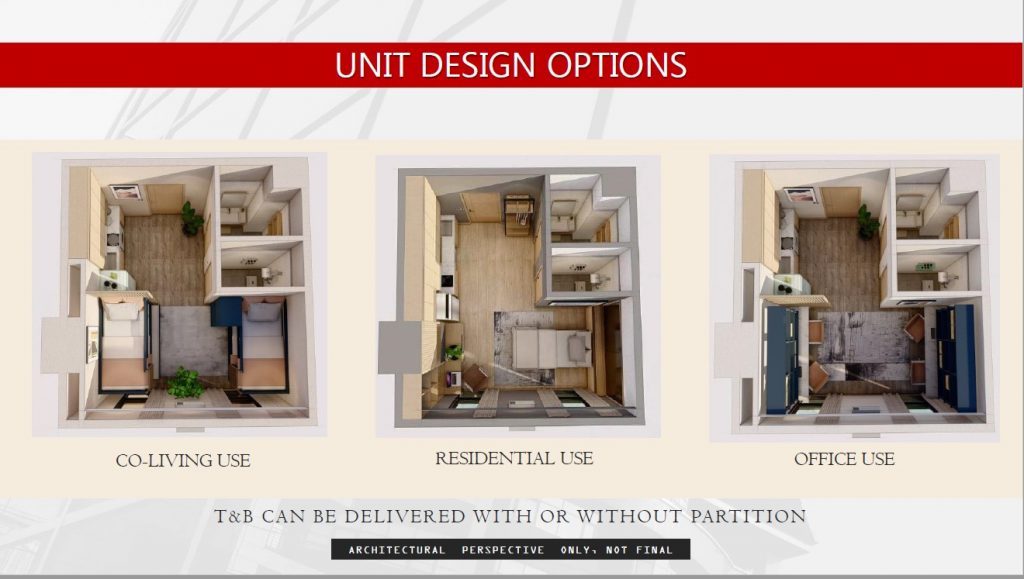 UNIT DESIGN OPTIONS

CO-LIVING USE

RESIDENTIAL USE

OFFICE USE

T&B CAN BE DELIVERED WITH OR WITHOUT PARTITION

ARCHITECTURAL PERSPECTIVE ONLY, NOT FINAL